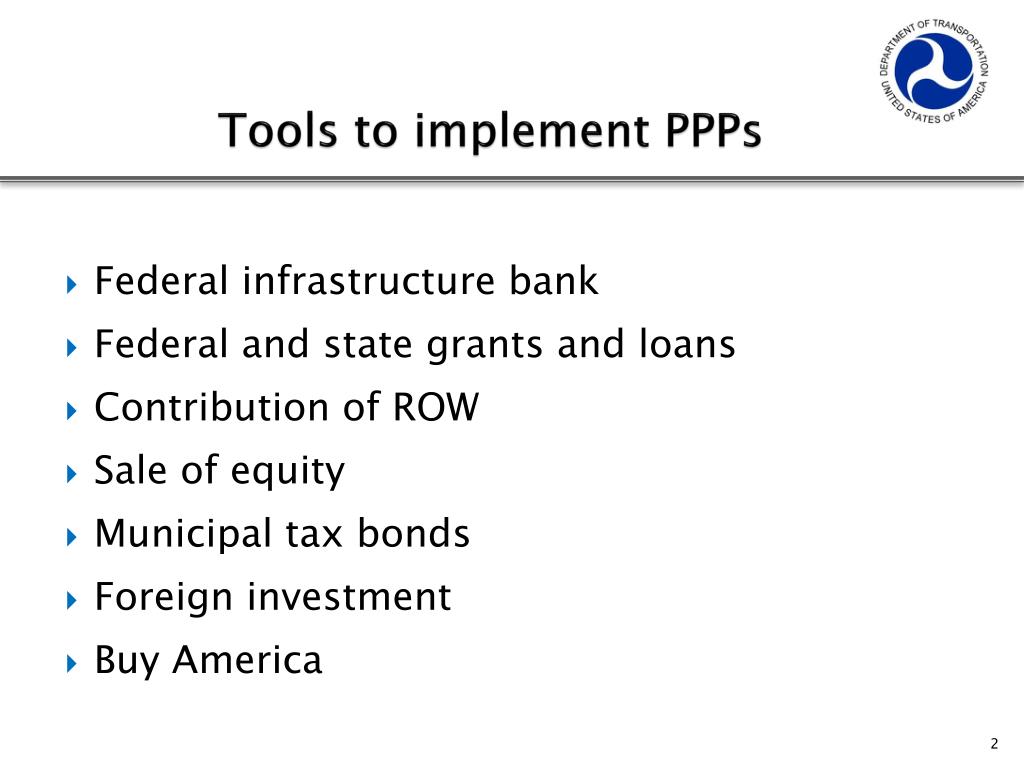 DEPARTMENT OF TRANSPORTATION
UNITED STATES OF AMERICA

Tools to implement PPPs

Federal infrastructure bank
Federal and state grants and loans
Contribution of ROW
Sale of equity
Municipal tax bonds
Foreign investment
Buy America

2